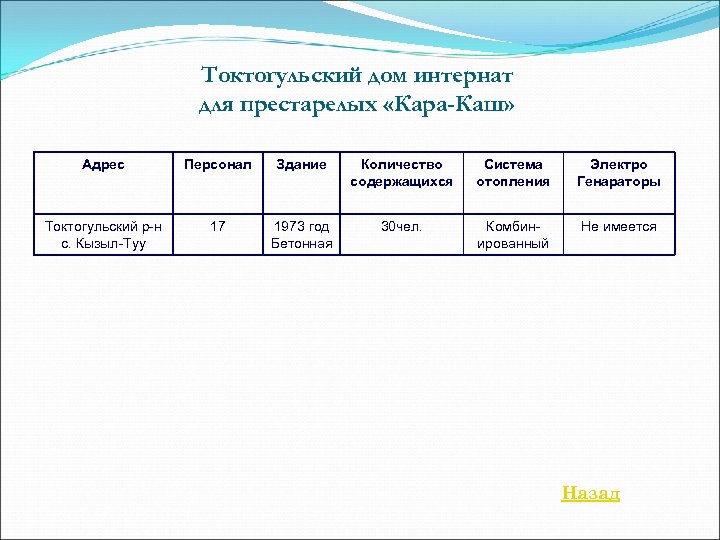 Токтогульский дом интернат для престарелых «Кара-Каш»

| Адрес | Персонал | Здание | Количество содержащихся | Система отопления | Электро Генараторы |
|---|---|---|---|---|---|
| Токтогульский р-н с. Кызыл-Туу | 17 | 1973 год Бетонная | 30чел. | Комбин-ированный | Не имеется |

Назад